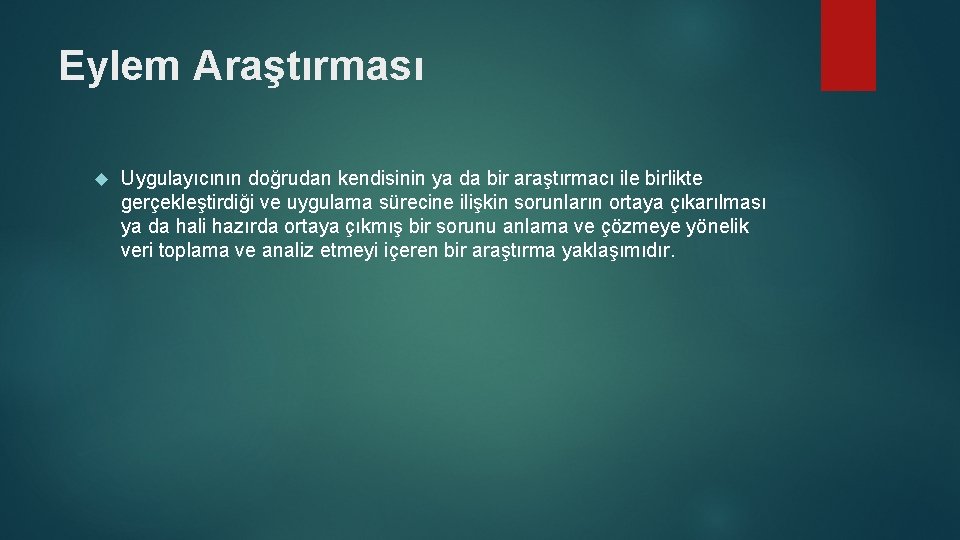 Eylem Araştırması

Uygulayıcının doğrudan kendisinin ya da bir araştırmacı ile birlikte gerçekleştirdiği ve uygulama sürecine ilişkin sorunların ortaya çıkarılması ya da hali hazırda ortaya çıkmış bir sorunu anlama ve çözmeye yönelik veri toplama ve analiz etmeyi içeren bir araştırma yaklaşımıdır.